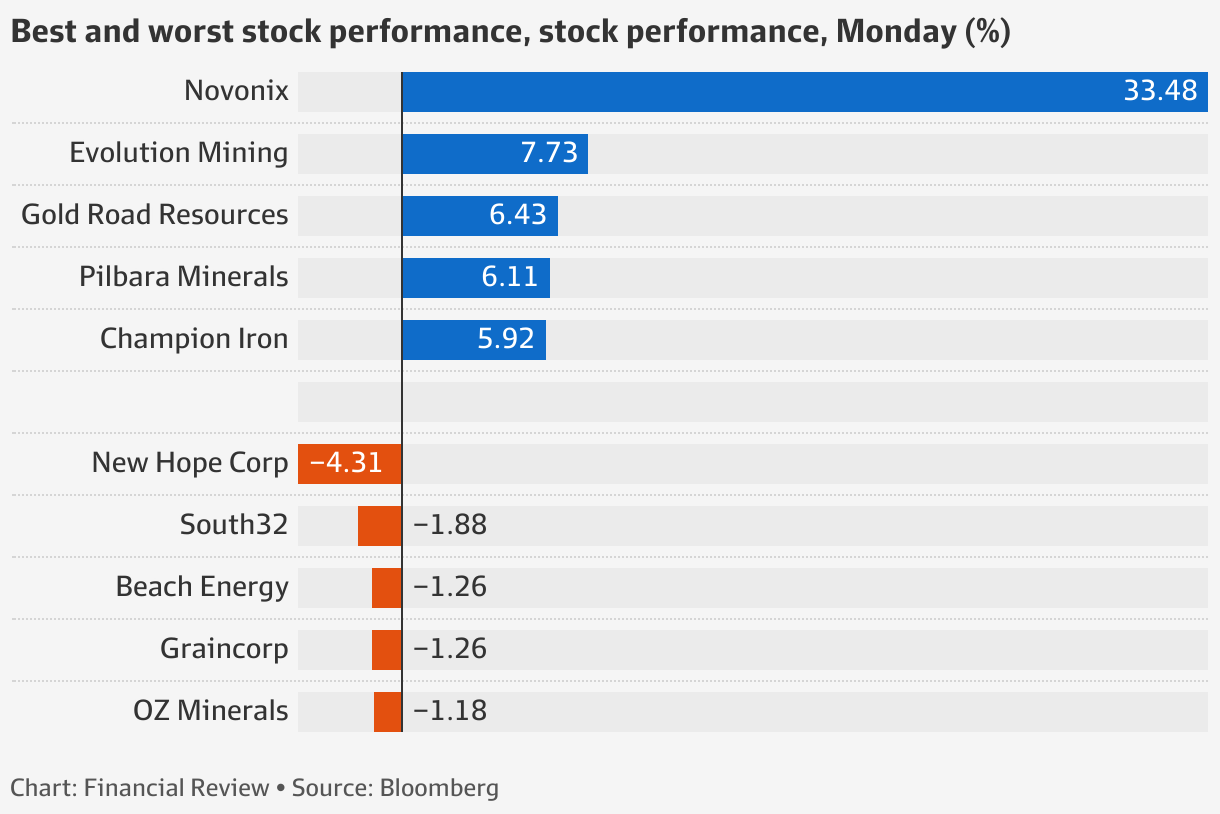 Best and worst stock performance, stock performance, Monday (%)

Novonix 33.48
Evolution Mining 7.73
Gold Road Resources 6.43
Pilbara Minerals 6.11
Champion Iron 5.92
New Hope Corp −4.31
South32 −1.88
Beach Energy −1.26
Graincorp −1.26
OZ Minerals −1.18

Chart: Financial Review • Source: Bloomberg